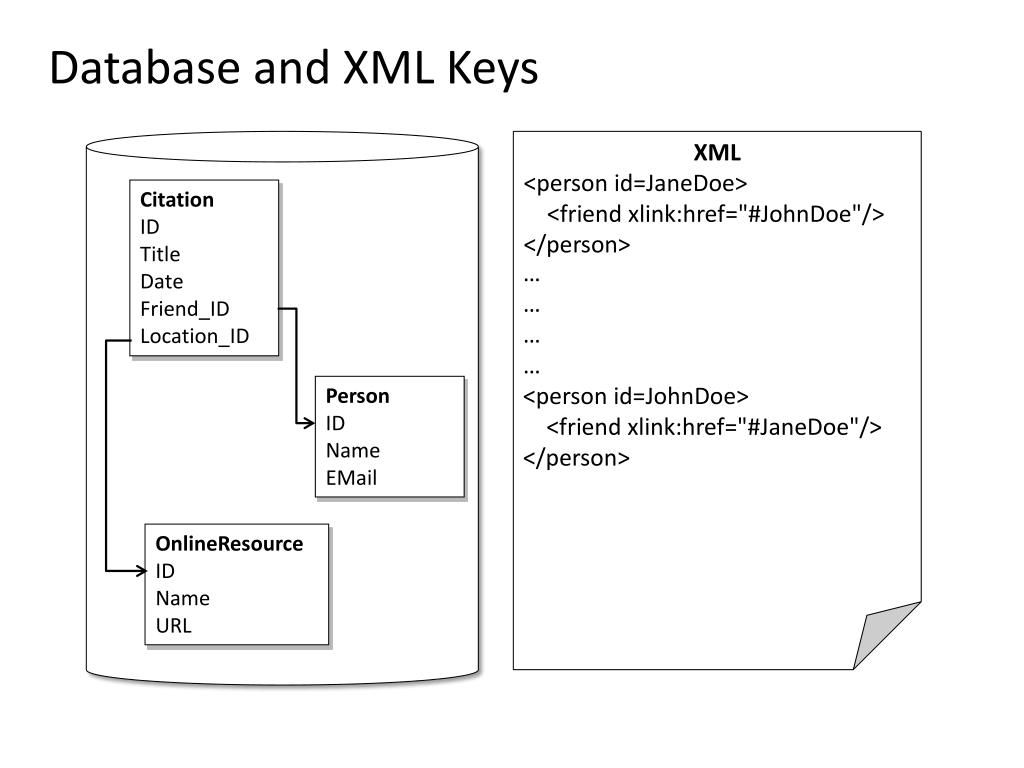 Database and XML Keys

Citation
ID
Title
Date
Friend_ID
Location_ID

Person
ID
Name
EMail

OnlineResource
ID
Name
URL

XML
<person id=JaneDoe>
<friend xlink:href="#JohnDoe"/>
</person>
…
…
…
…
<person id=JohnDoe>
<friend xlink:href="#JaneDoe"/>
</person>